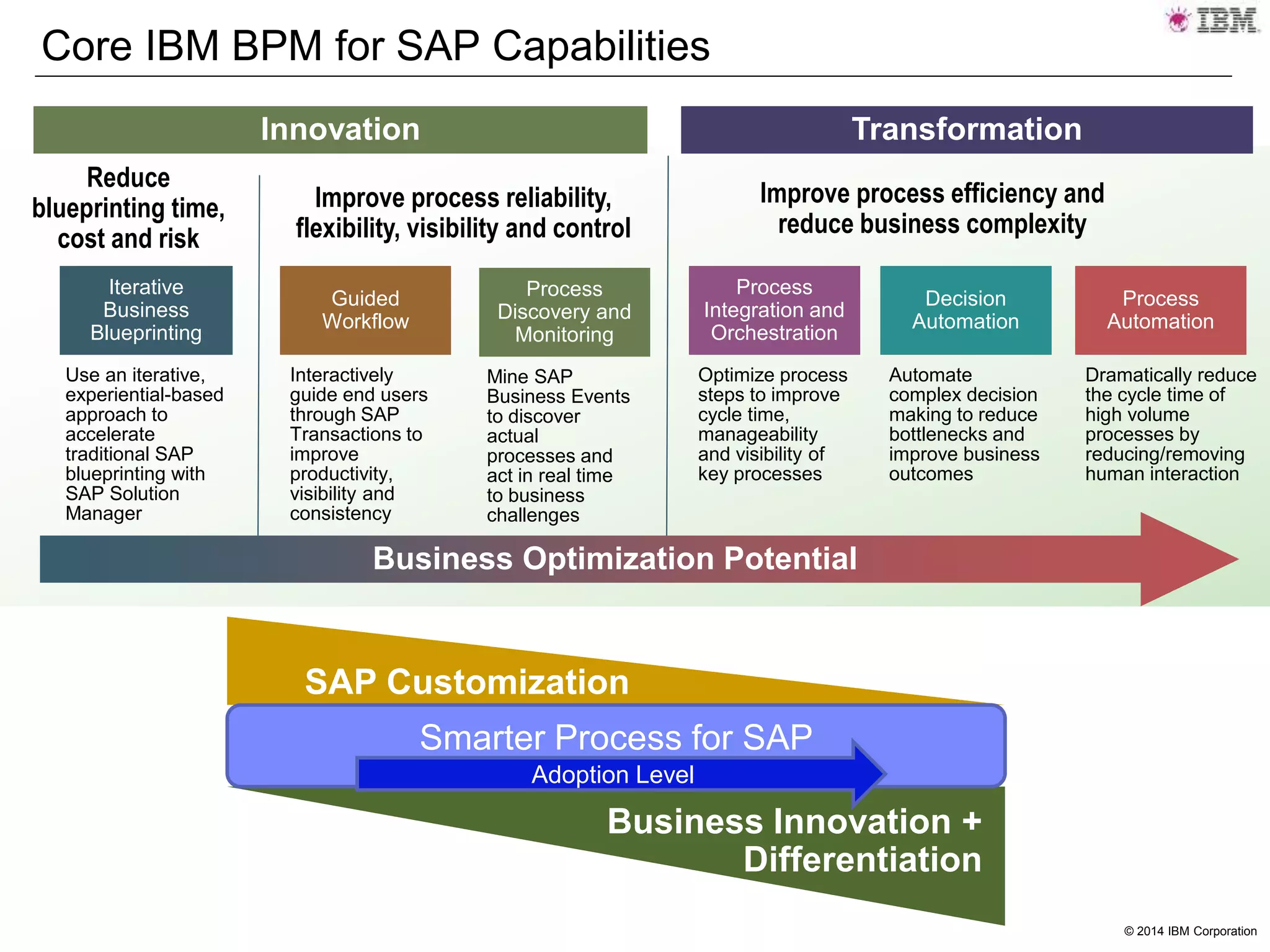 IBM

Core IBM BPM for SAP Capabilities

Innovation

Transformation

Reduce blueprinting time, cost and risk

Improve process reliability, flexibility, visibility and control

Improve process efficiency and reduce business complexity

Iterative Business Blueprinting

Use an iterative, experiential-based approach to accelerate traditional SAP blueprinting with SAP Solution Manager

Guided Workflow

Interactively guide end users through SAP Transactions to improve productivity, visibility and consistency

Process Discovery and Monitoring

Mine SAP Business Events to discover actual processes and act in real time to business challenges

Process Integration and Orchestration

Optimize process steps to improve cycle time, manageability and visibility of key processes

Decision Automation

Automate complex decision making to reduce bottlenecks and improve business outcomes

Process Automation

Dramatically reduce the cycle time of high volume processes by reducing/removing human interaction

Business Optimization Potential

SAP Customization

Smarter Process for SAP

Adoption Level

Business Innovation + Differentiation

© 2014 IBM Corporation